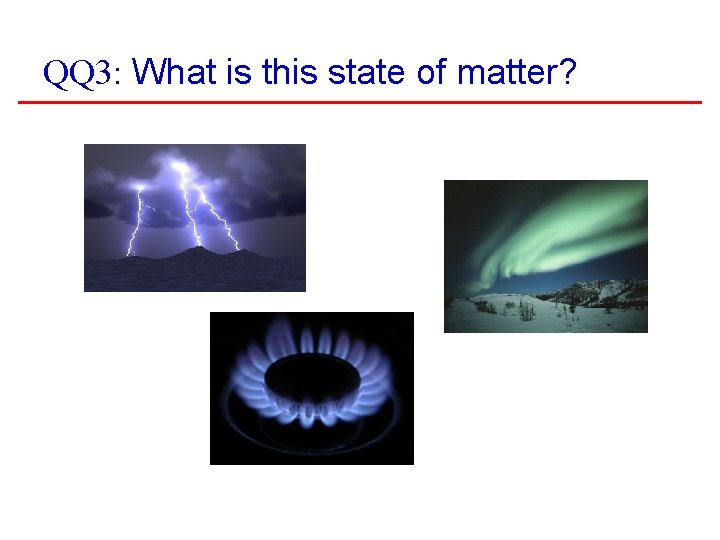 QQ3: What is this state of matter?